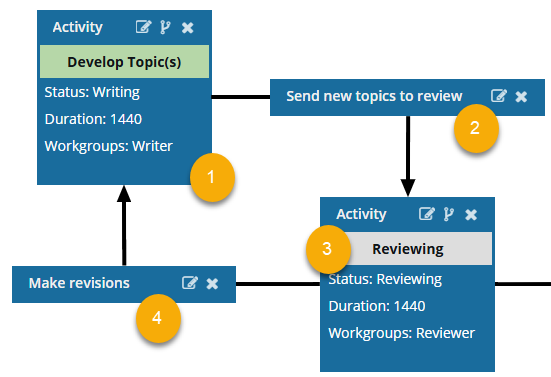 Activity

Develop Topic(s)

Status: Writing

Duration: 1440

Workgroups: Writer

1

Send new topics to review

2

Activity

3

Reviewing

Status: Reviewing

Duration: 1440

Workgroups: Reviewer

Make revisions

4